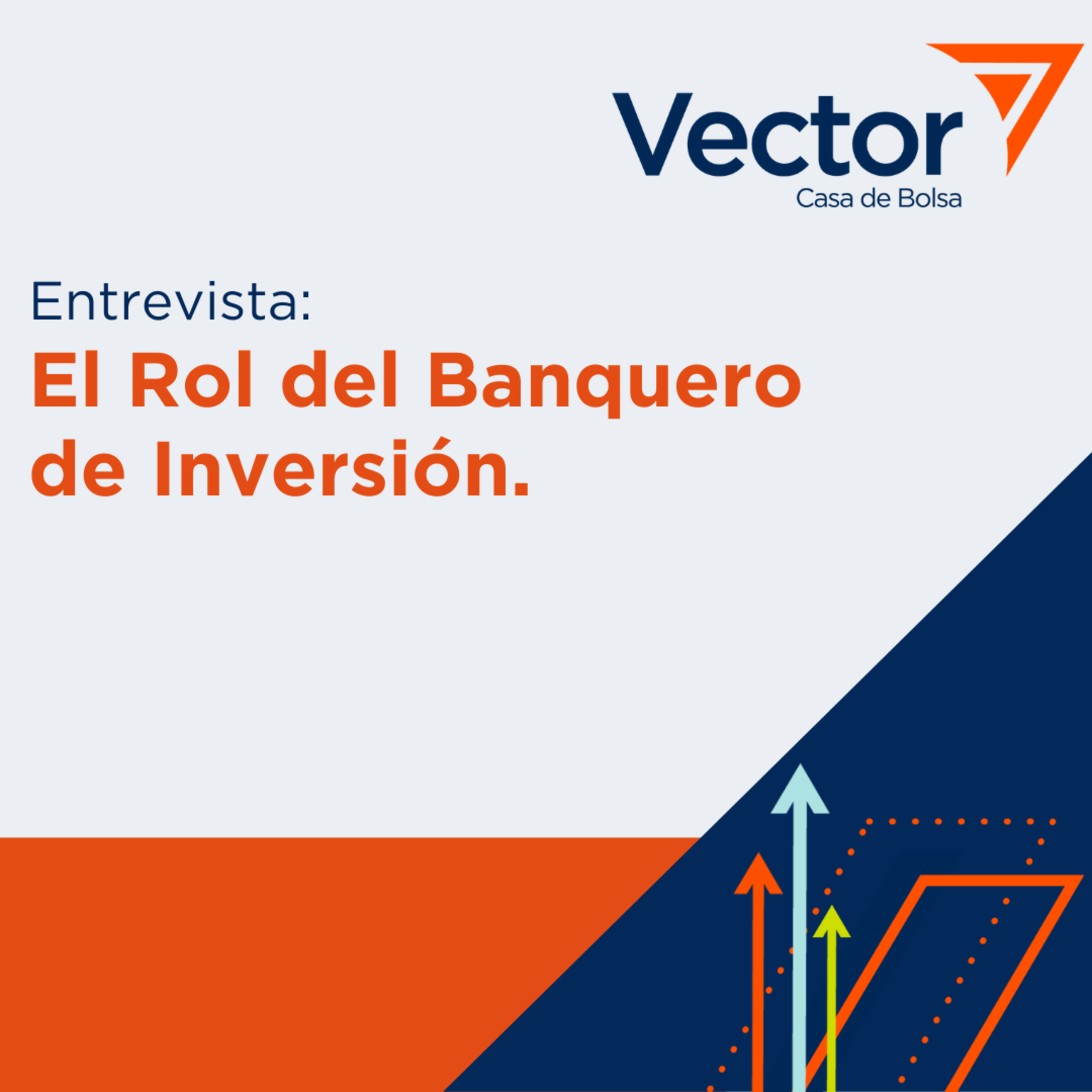 Vector
Casa de Bolsa

Entrevista:
El Rol del Banquero de Inversión.